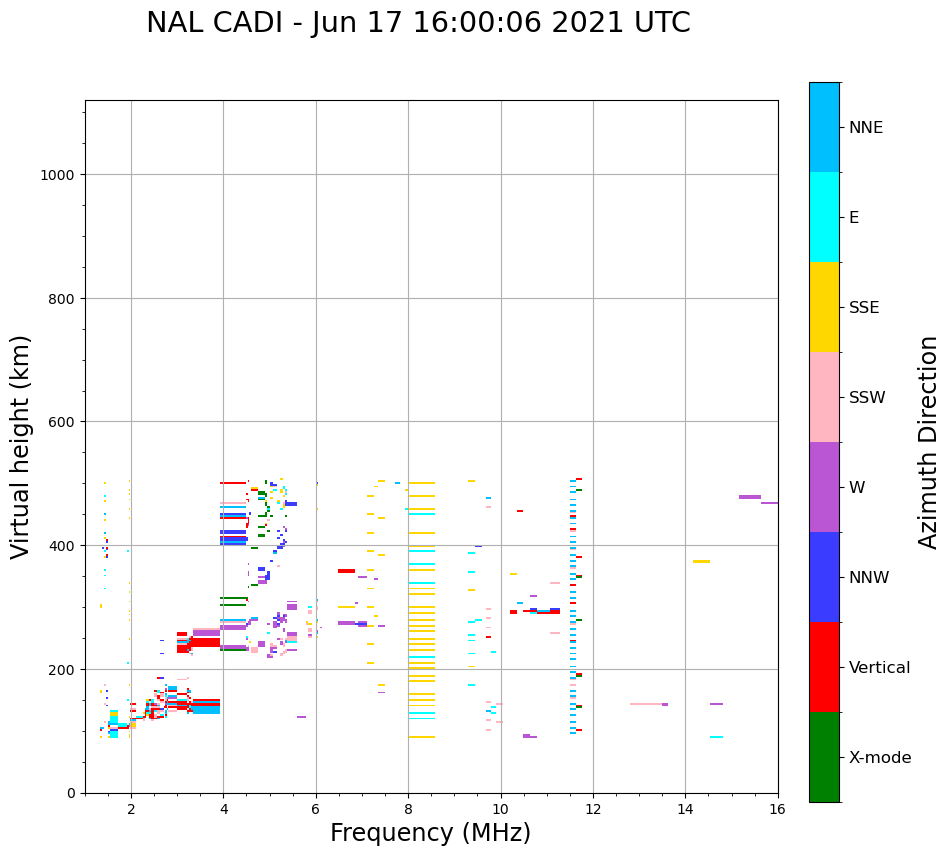 NAL CADI - Jun 17 16:00:06 2021 UTC

Virtual height (km)

1000
800
600
400
200
0

2
4
6
8
10
12
14
16

Frequency (MHz)

NNE
E
SSE
SSW
W
NNW
Vertical
X-mode

Azimuth Direction